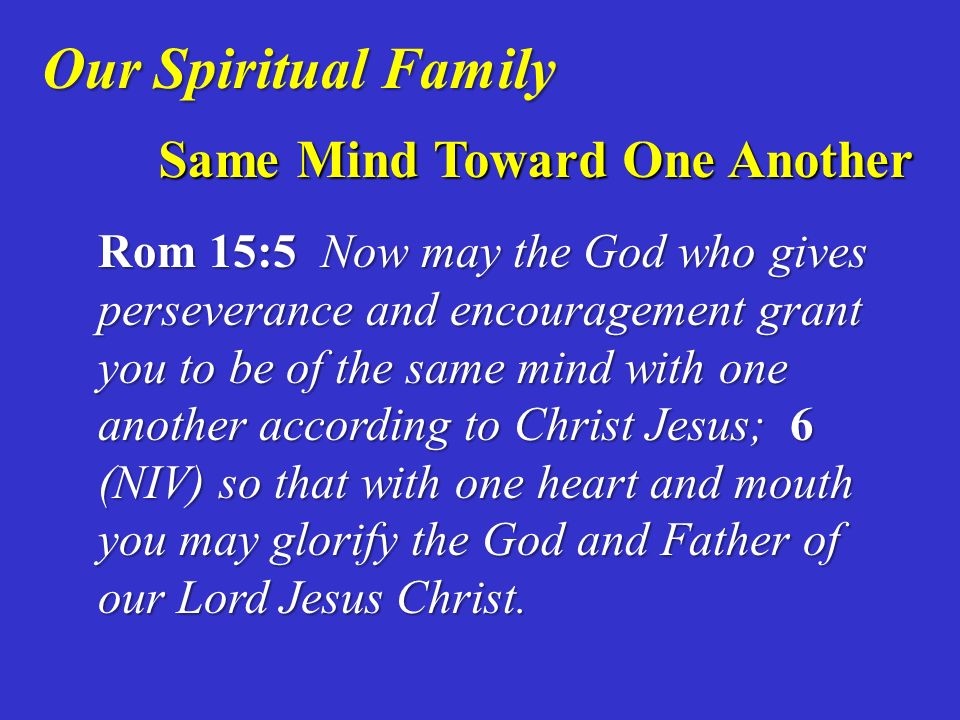 Our Spiritual Family

Same Mind Toward One Another

Rom 15:5 Now may the God who gives perseverance and encouragement grant you to be of the same mind with one another according to Christ Jesus; 6 (NIV) so that with one heart and mouth you may glorify the God and Father of our Lord Jesus Christ.